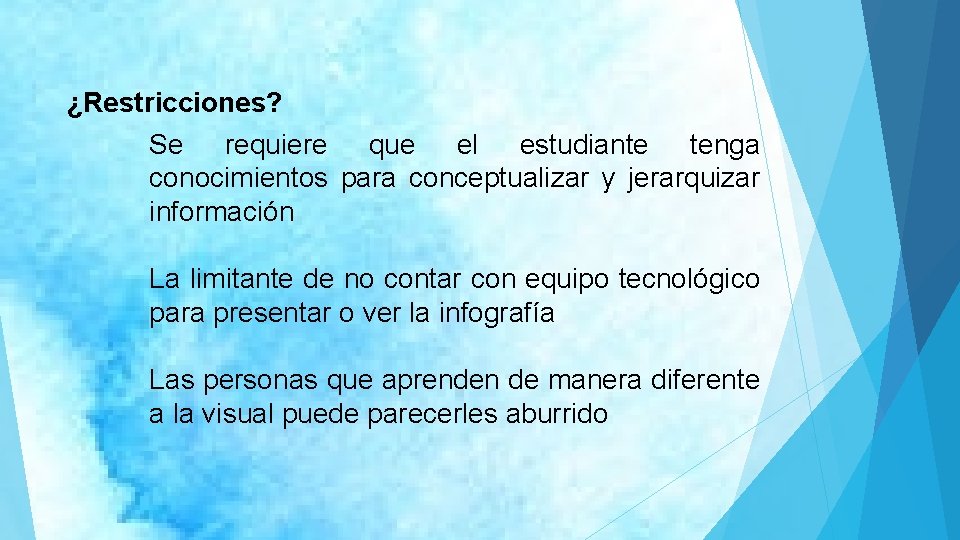 ¿Restricciones?

Se requiere que el estudiante tenga conocimientos para conceptualizar y jerarquizar información

La limitante de no contar con equipo tecnológico para presentar o ver la infografía

Las personas que aprenden de manera diferente a la visual puede parecerles aburrido